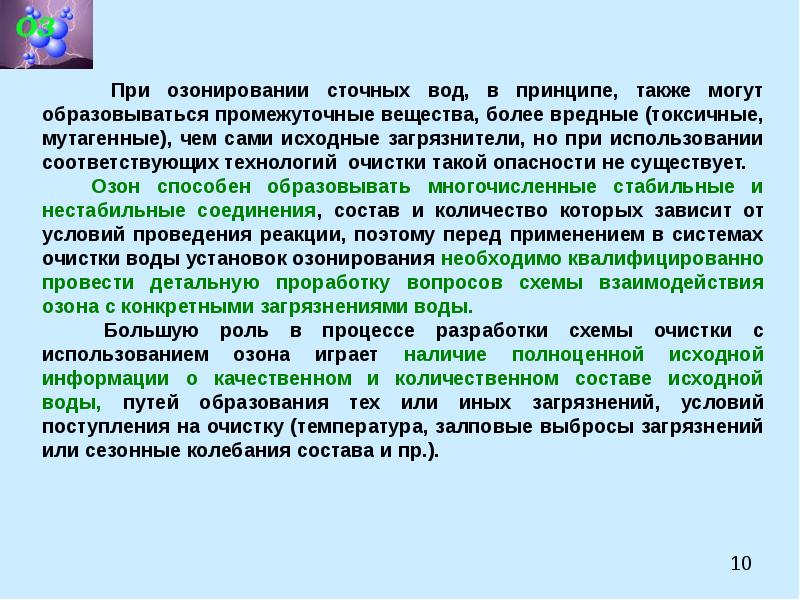 O3

При озонировании сточных вод, в принципе, также могут образовываться промежуточные вещества, более вредные (токсичные, мутагенные), чем сами исходные загрязнители, но при использовании соответствующих технологий очистки такой опасности не существует.

Озон способен образовывать многочисленные стабильные и нестабильные соединения, состав и количество которых зависит от условий проведения реакции, поэтому перед применением в системах очистки воды установок озонирования необходимо квалифицированно провести детальную проработку вопросов схемы взаимодействия озона с конкретными загрязнениями воды.

Большую роль в процессе разработки схемы очистки с использованием озона играет наличие полноценной исходной информации о качественном и количественном составе исходной воды, путей образования тех или иных загрязнений, условий поступления на очистку (температура, залповые выбросы загрязнений или сезонные колебания состава и пр.).

10